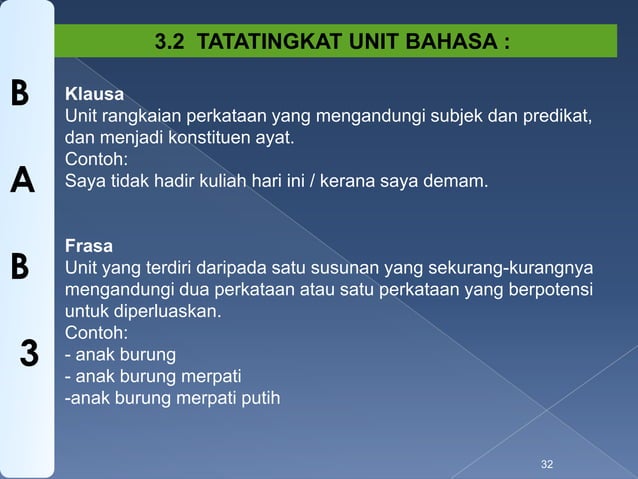 B
A
B
3

3.2 TATATINGKAT UNIT BAHASA :

Klausa
Unit rangkaian perkataan yang mengandungi subjek dan predikat, dan menjadi konstituen ayat.
Contoh:
Saya tidak hadir kuliah hari ini / kerana saya demam.

Frasa
Unit yang terdiri daripada satu susunan yang sekurang-kurangnya mengandungi dua perkataan atau satu perkataan yang berpotensi untuk diperluaskan.
Contoh:
- anak burung
- anak burung merpati
-anak burung merpati putih

32